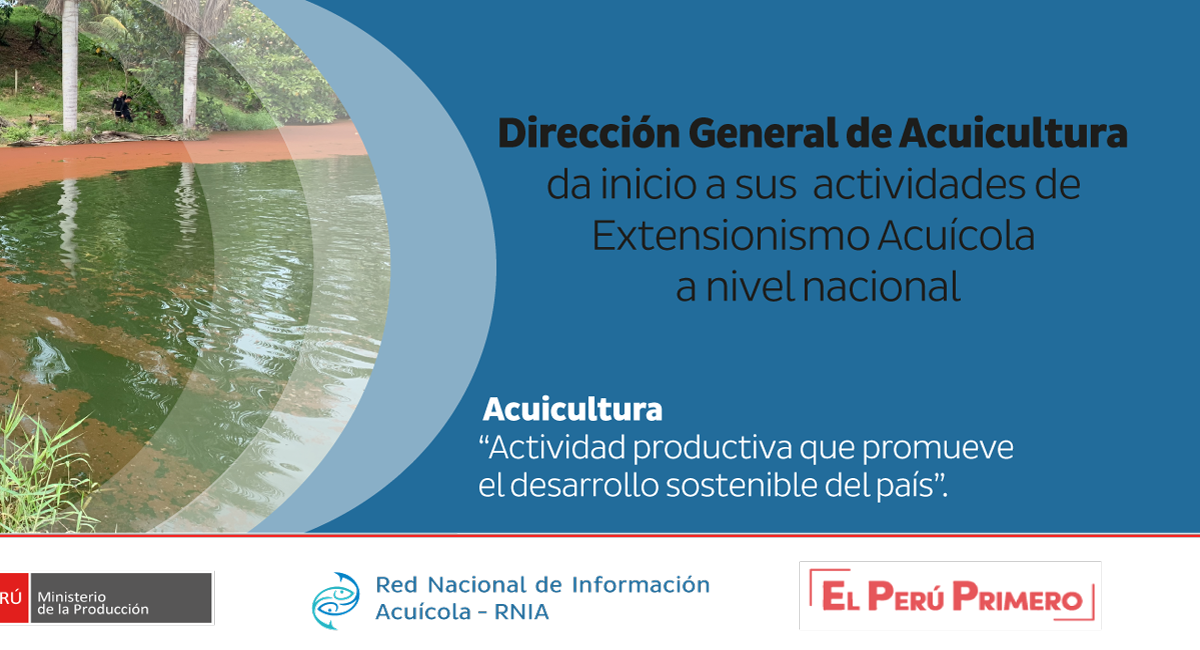 Dirección General de Acuicultura
da inicio a sus actividades de
Extensionismo Acuícola
a nivel nacional

Acuicultura
"Actividad productiva que promueve el desarrollo sostenible del país".

RÚ Ministerio de la Producción

Red Nacional de Información Acuícola - RNIA

EL PERÚ PRIMERO